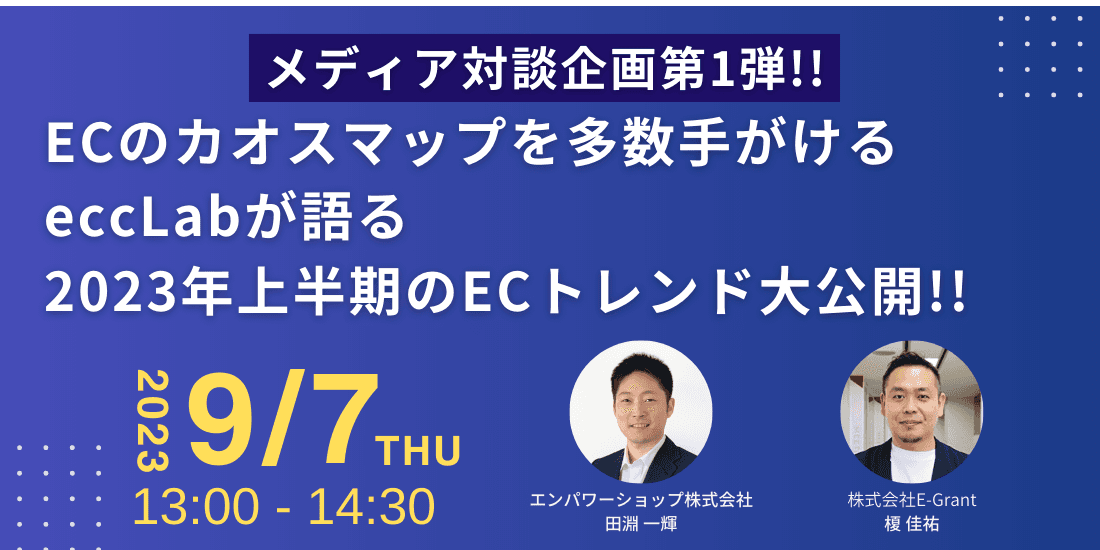 メディア対談企画第1弾!!

ECのカオスマップを多数手がける eccLabが語る 2023年上半期のECトレンド大公開!!

2023 9/7 THU
13:00 - 14:30

エンパワーショップ株式会社
田淵 一輝

株式会社E-Grant
榎 佳祐